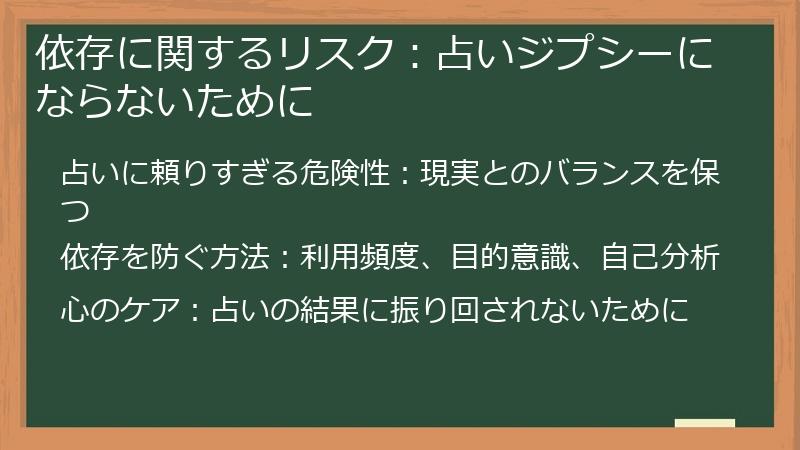 依存に関するリスク：占いジプシーにならないために

占いに頼りすぎる危険性：現実とのバランスを保つ

依存を防ぐ方法：利用頻度、目的意識、自己分析

心のケア：占いの結果に振り回されないために